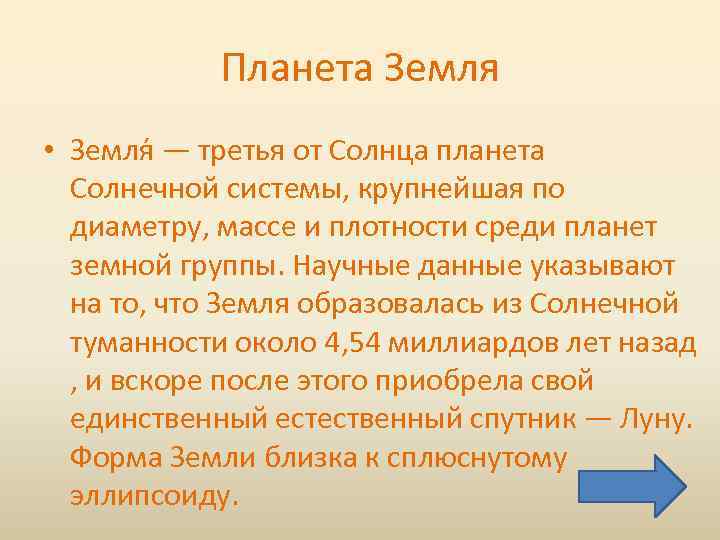 Планета Земля

• Земля́ — третья от Солнца планета Солнечной системы, крупнейшая по диаметру, массе и плотности среди планет земной группы. Научные данные указывают на то, что Земля образовалась из Солнечной туманности около 4,54 миллиардов лет назад , и вскоре после этого приобрела свой единственный естественный спутник — Луну. Форма Земли близка к сплюснутому эллипсоиду.